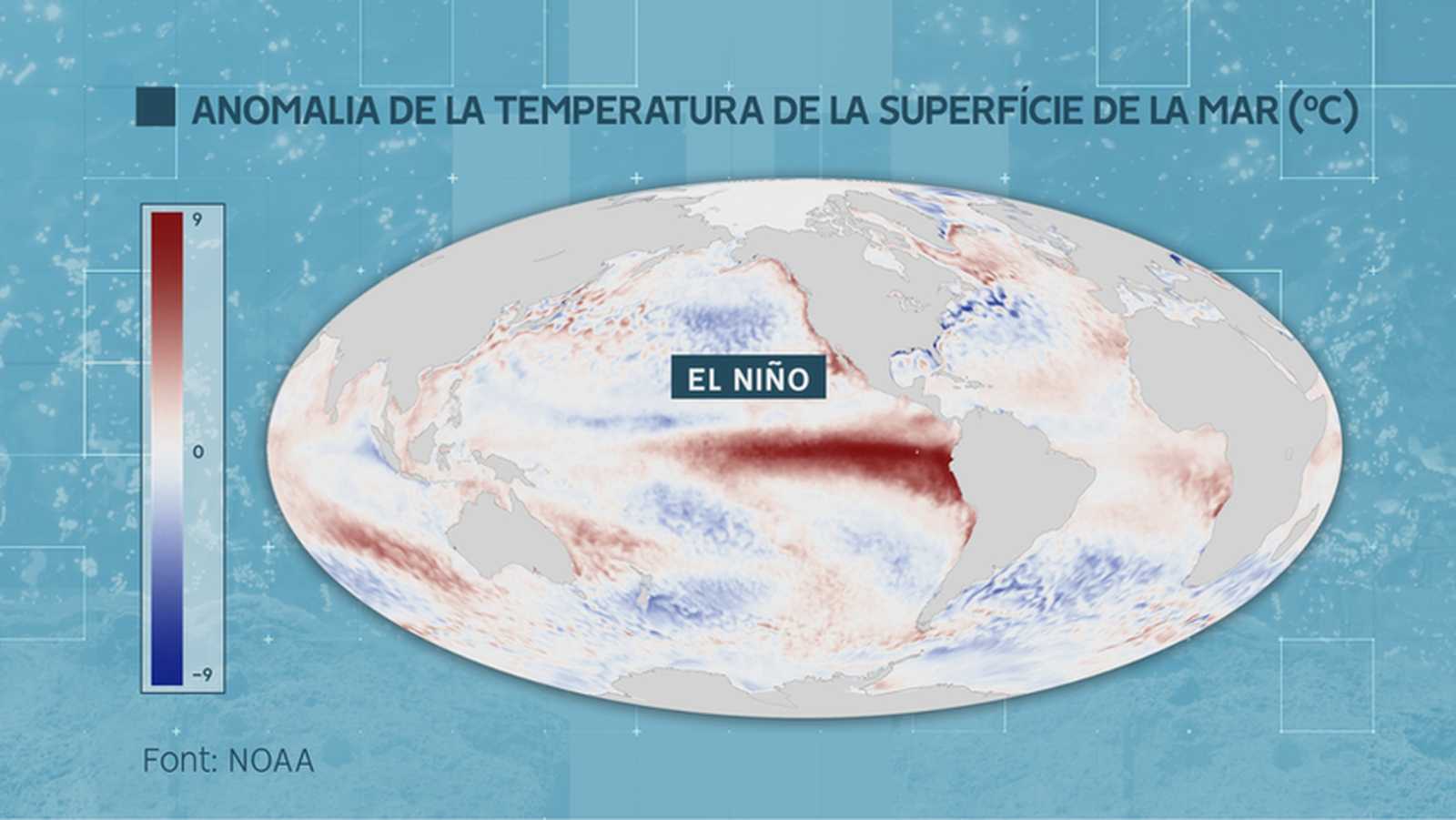 ANOMALIA DE LA TEMPERATURA DE LA SUPERFÍCIE DE LA MAR (ºC)

9

0

−9

EL NIÑO

Font: NOAA